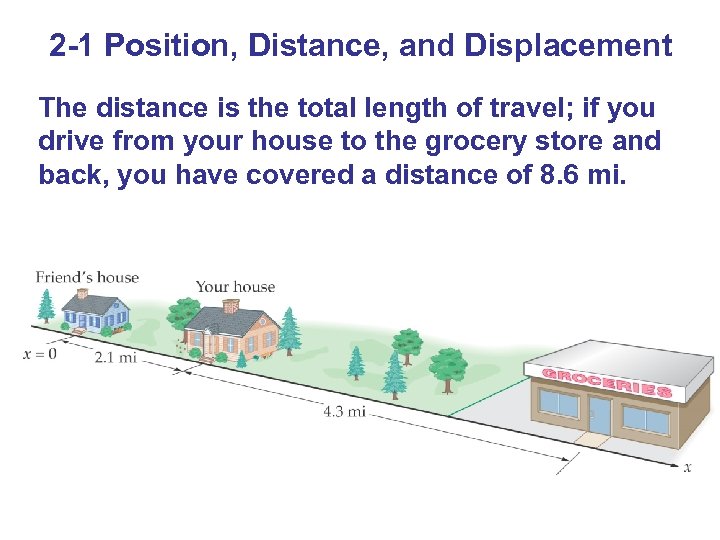 2-1 Position, Distance, and Displacement

The distance is the total length of travel; if you drive from your house to the grocery store and back, you have covered a distance of 8.6 mi.

Friend's house

Your house

$x = 0$

2.1 mi

4.3 mi

GROCERIES

$x$